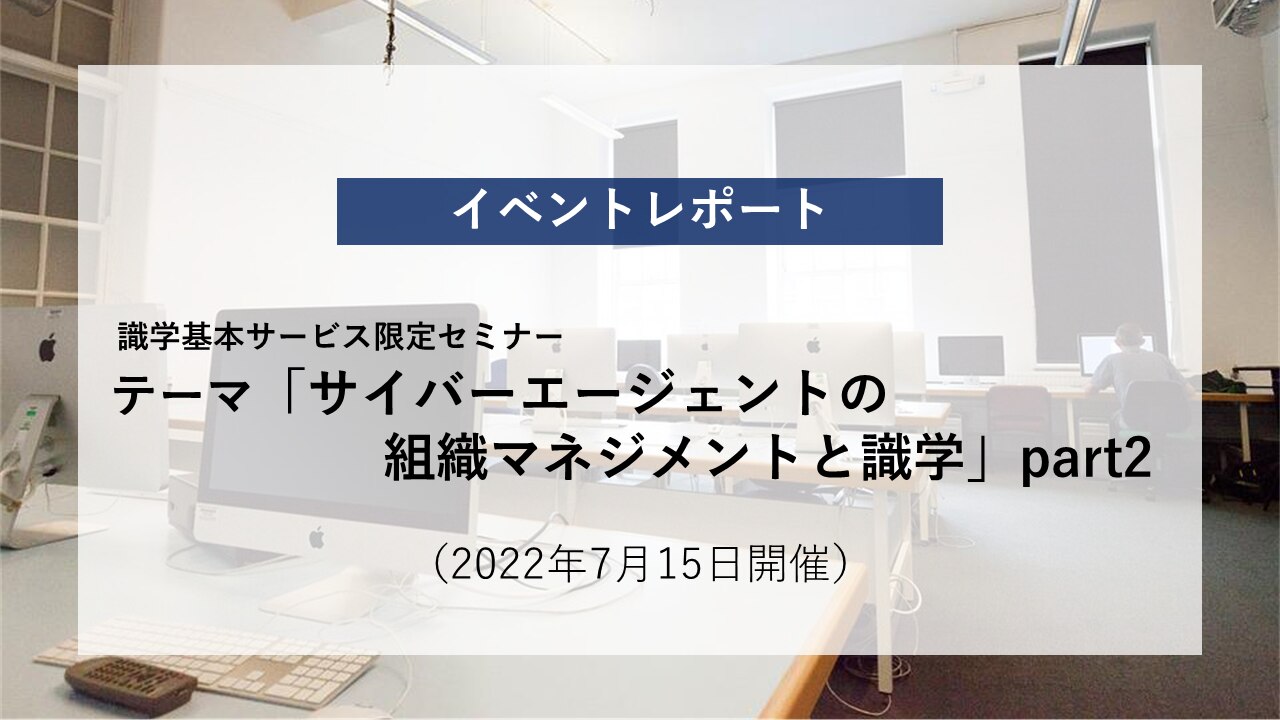 イベントレポート

識学基本サービス限定セミナー
テーマ「サイバーエージェントの組織マネジメントと識学」part2

（2022年7月15日開催）